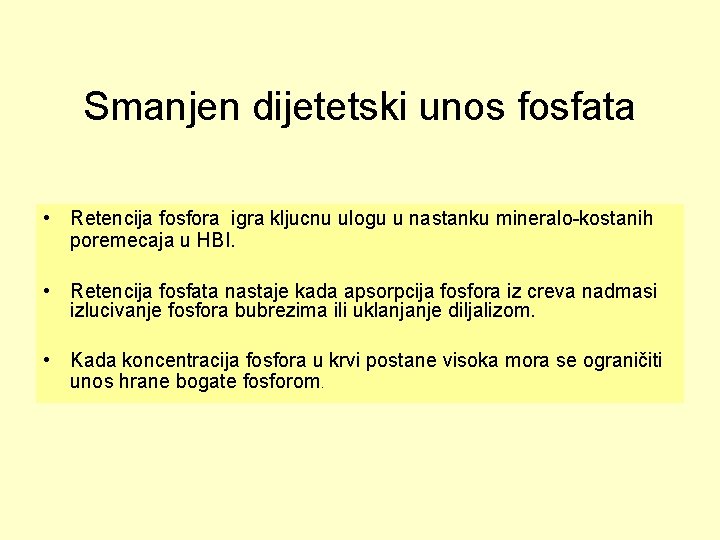 Smanjen dijetetski unos fosfata

• Retencija fosfora igra kljucnu ulogu u nastanku mineralo-kostanih poremecaja u HBI.

• Retencija fosfata nastaje kada apsorpcija fosfora iz creva nadmasi izlucivanje fosfora bubrezima ili uklanjanje diljalizom.

• Kada koncentracija fosfora u krvi postane visoka mora se ograničiti unos hrane bogate fosforom.